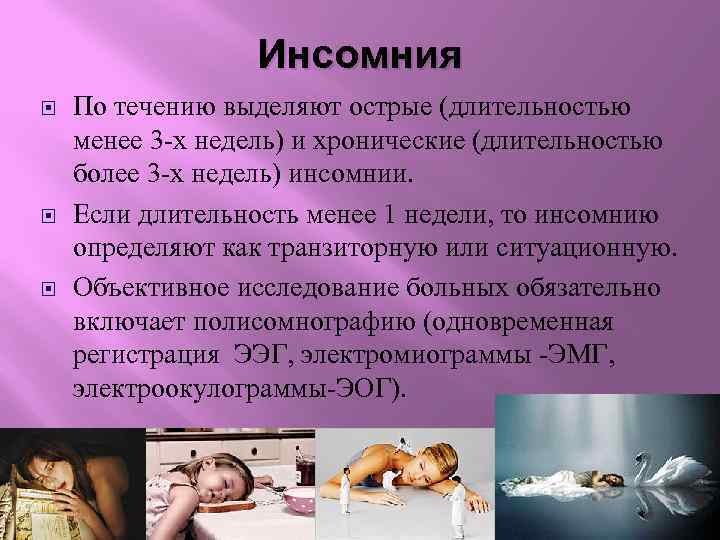 Инсомния

По течению выделяют острые (длительностью менее 3-х недель) и хронические (длительностью более 3-х недель) инсомнии.

Если длительность менее 1 недели, то инсомнию определяют как транзиторную или ситуационную.

Объективное исследование больных обязательно включает полисомнографию (одновременная регистрация ЭЭГ, электромиограммы -ЭМГ, электроокулограммы-ЭОГ).